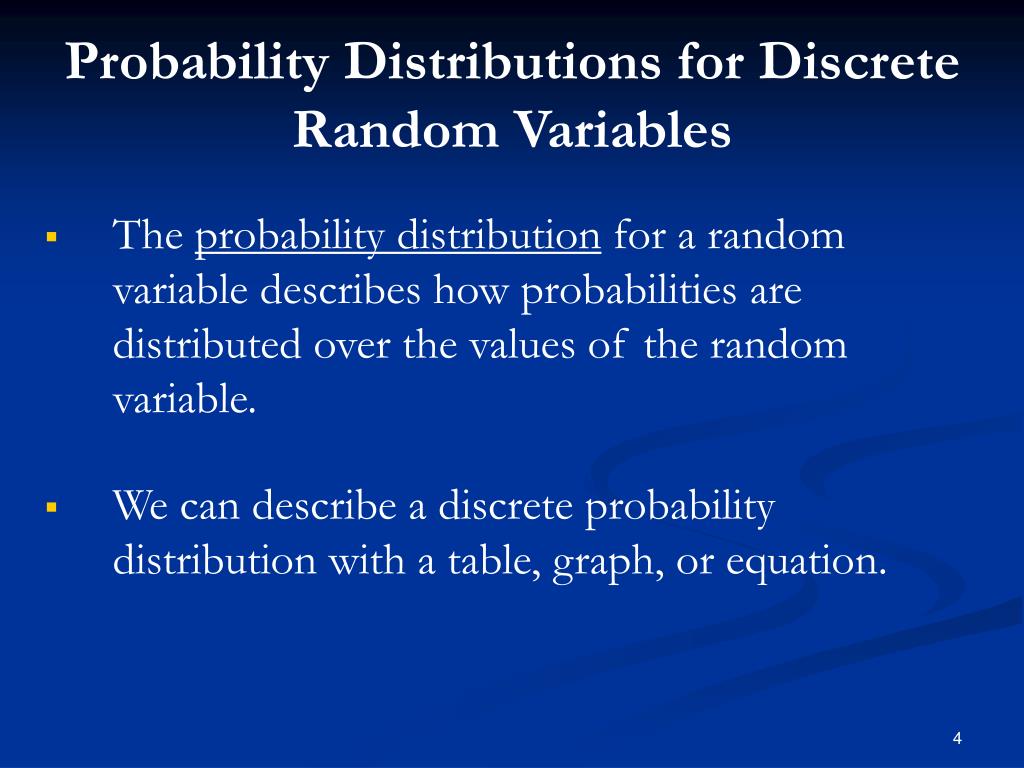 Probability Distributions for Discrete Random Variables

▪ The probability distribution for a random variable describes how probabilities are distributed over the values of the random variable.

▪ We can describe a discrete probability distribution with a table, graph, or equation.

4